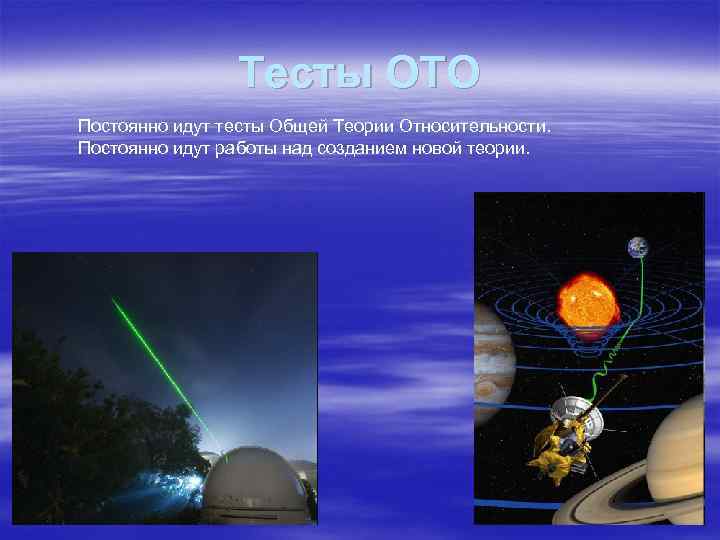 Тесты ОТО

Постоянно идут тесты Общей Теории Относительности.
Постоянно идут работы над созданием новой теории.